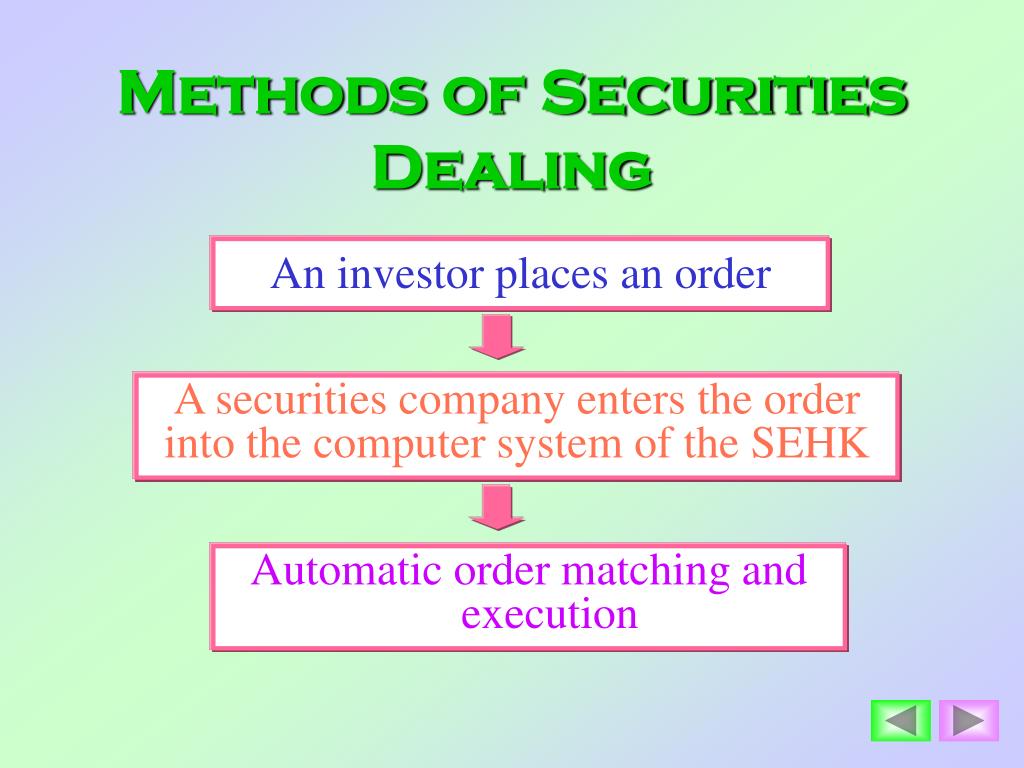 Methods of Securities Dealing

An investor places an order

A securities company enters the order into the computer system of the SEHK

Automatic order matching and execution